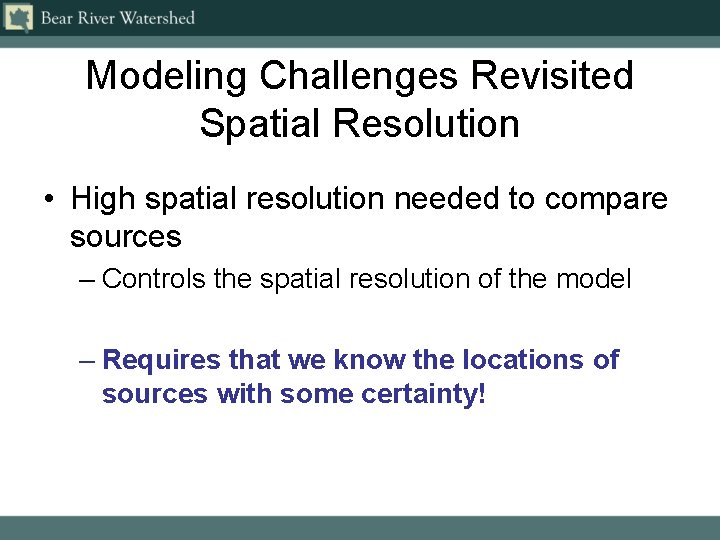 Bear River Watershed

Modeling Challenges Revisited
Spatial Resolution

• High spatial resolution needed to compare sources
– Controls the spatial resolution of the model

– Requires that we know the locations of sources with some certainty!